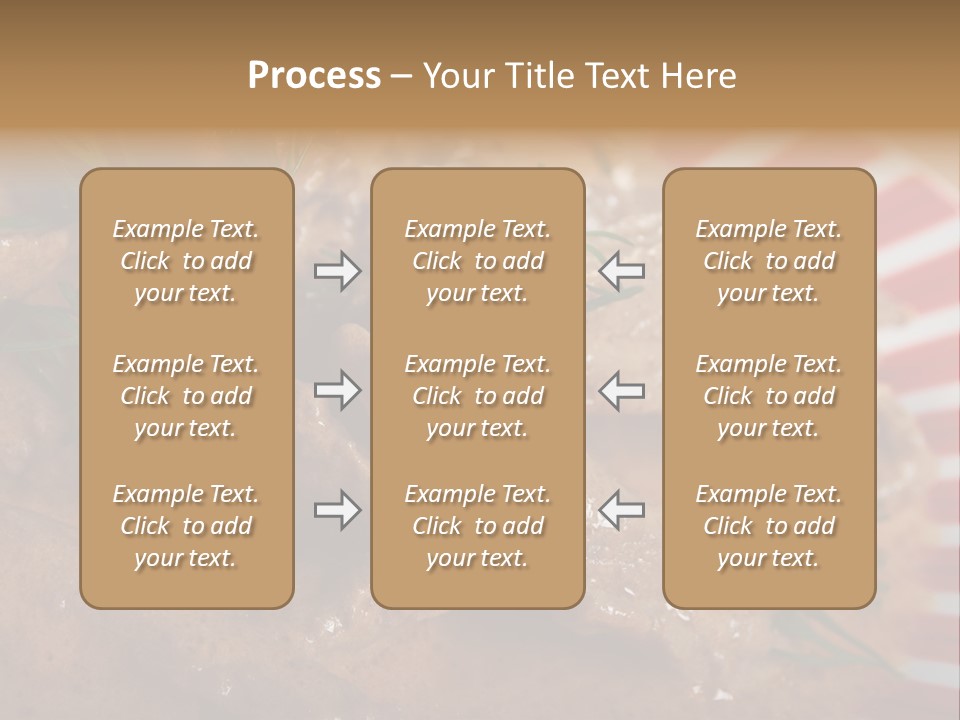 Process – Your Title Text Here

Example Text. Click to add your text.

Example Text. Click to add your text.

Example Text. Click to add your text.

Example Text. Click to add your text.

Example Text. Click to add your text.

Example Text. Click to add your text.

Example Text. Click to add your text.

Example Text. Click to add your text.

Example Text. Click to add your text.